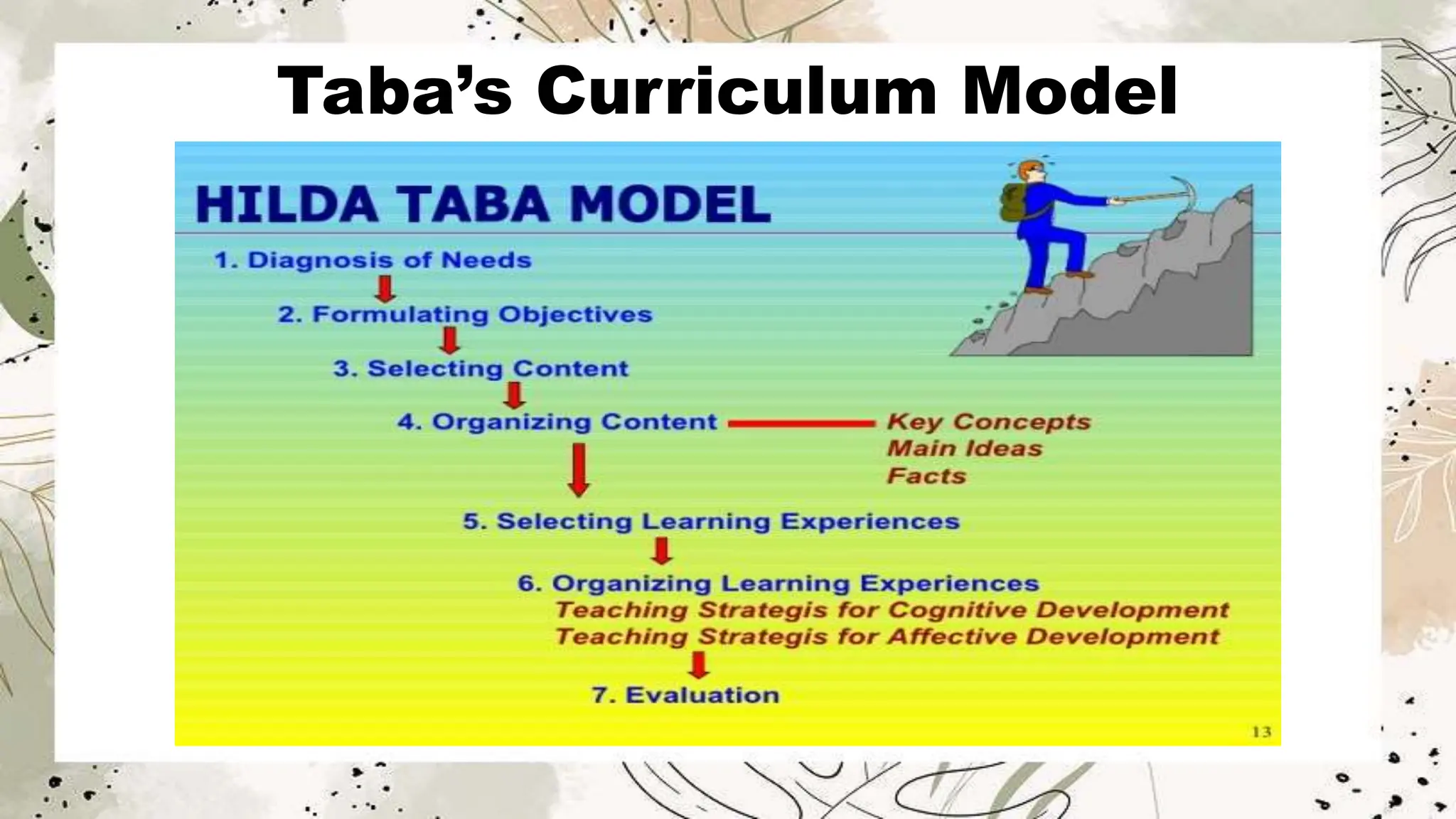 Taba's Curriculum Model

HILDA TABA MODEL

1. Diagnosis of Needs

2. Formulating Objectives

3. Selecting Content

4. Organizing Content

Key Concepts
Main Ideas
Facts

5. Selecting Learning Experiences

6. Organizing Learning Experiences
Teaching Strategis for Cognitive Development
Teaching Strategis for Affective Development

7. Evaluation

13